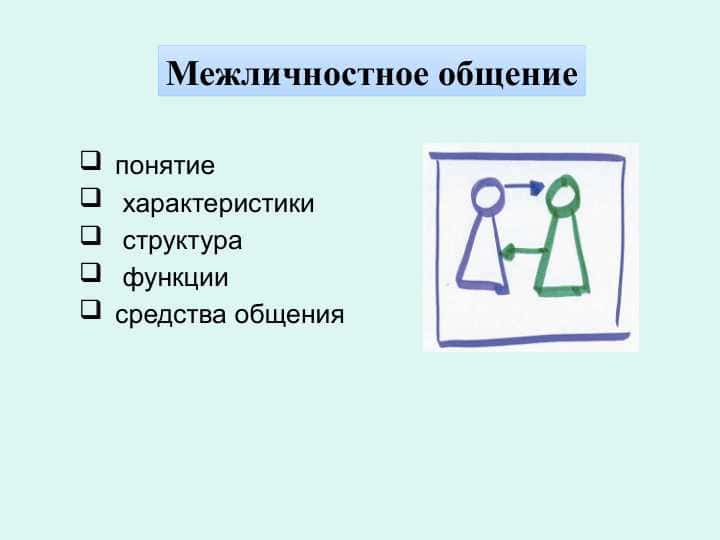 Межличностное общение

❑ понятие
❑ характеристики
❑ структура
❑ функции
❑ средства общения